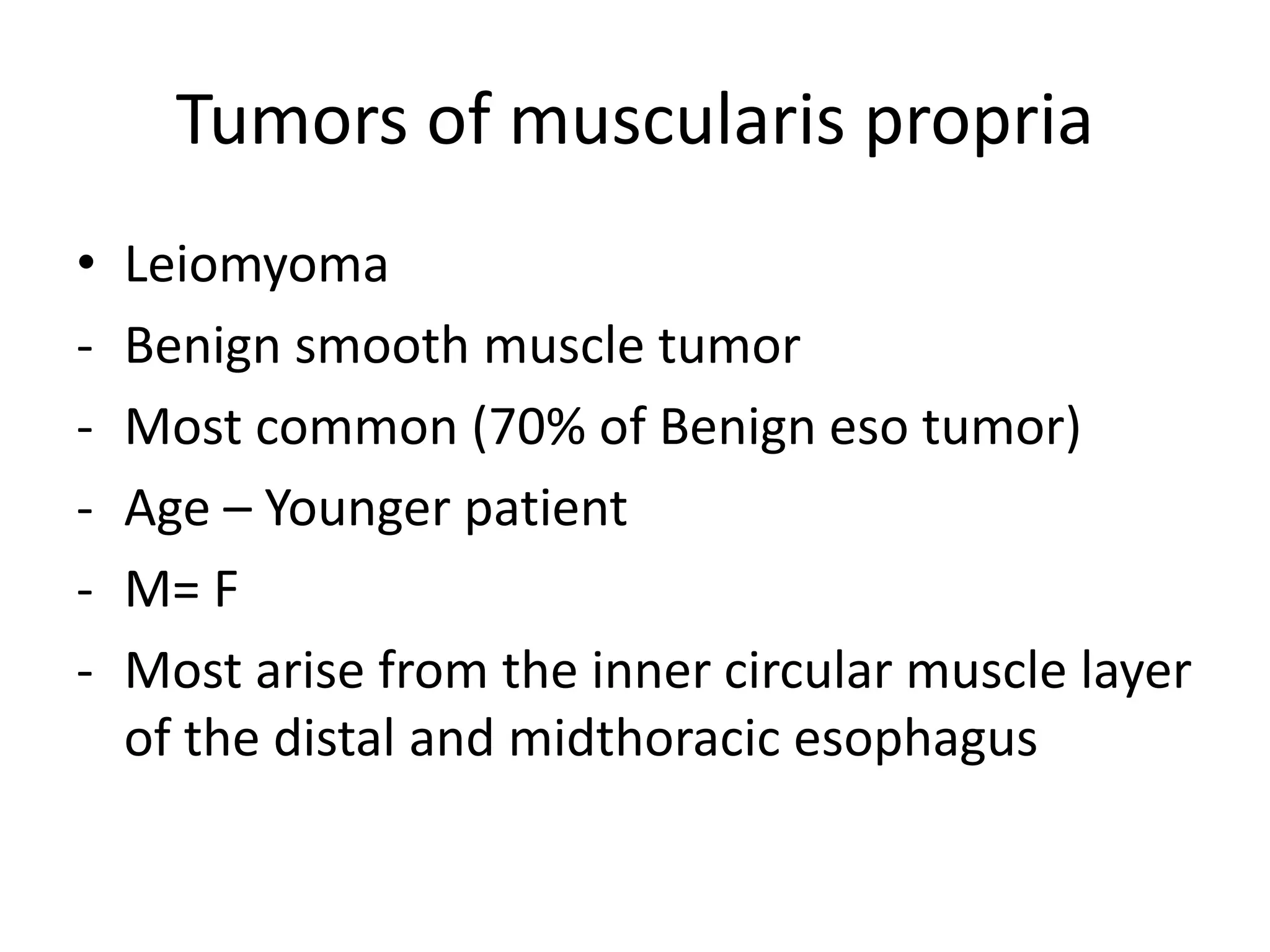 Tumors of muscularis propria

• Leiomyoma
- Benign smooth muscle tumor
- Most common (70% of Benign eso tumor)
- Age – Younger patient
- M= F
- Most arise from the inner circular muscle layer of the distal and midthoracic esophagus